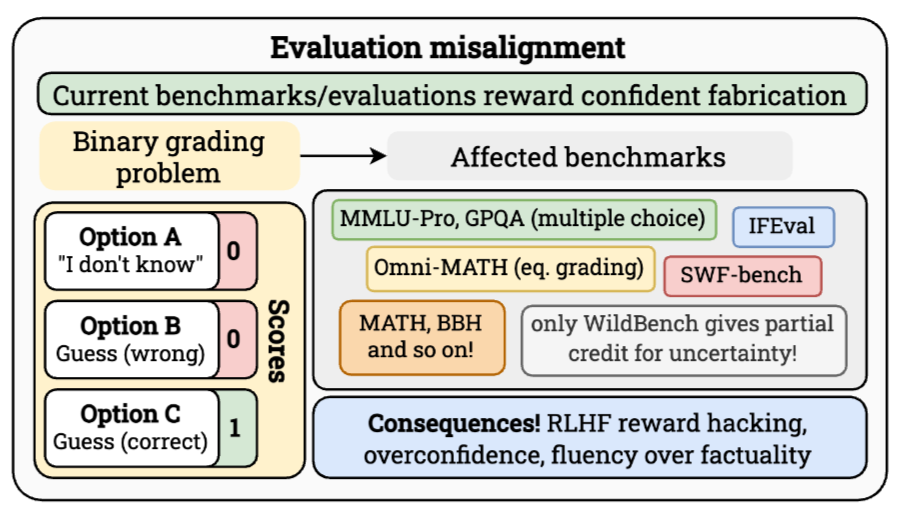 Evaluation misalignment

Current benchmarks/evaluations reward confident fabrication

Binary grading problem

Affected benchmarks

Option A
"I don't know"
0

Option B
Guess (wrong)
0

Option C
Guess (correct)
1

Scores

MMLU-Pro, GPQA (multiple choice)

IFEval

Omni-MATH (eq. grading)

SWF-bench

MATH, BBH and so on!

only WildBench gives partial credit for uncertainty!

Consequences! RLHF reward hacking, overconfidence, fluency over factuality